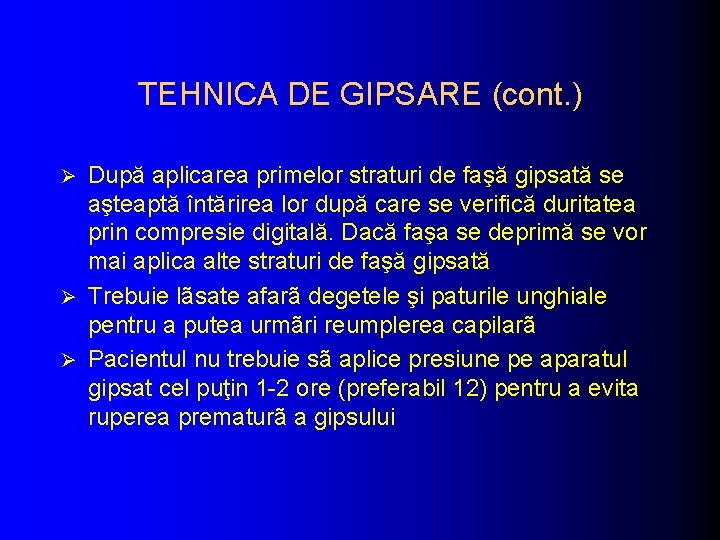 TEHNICA DE GIPSARE (cont.)

➢ După aplicarea primelor straturi de faşă gipsată se aşteaptă întărirea lor după care se verifică duritatea prin compresie digitală. Dacă faşa se deprimă se vor mai aplica alte straturi de faşă gipsată

➢ Trebuie lãsate afarã degetele şi paturile unghiale pentru a putea urmãri reumplerea capilarã

➢ Pacientul nu trebuie sã aplice presiune pe aparatul gipsat cel puţin 1-2 ore (preferabil 12) pentru a evita ruperea prematurã a gipsului